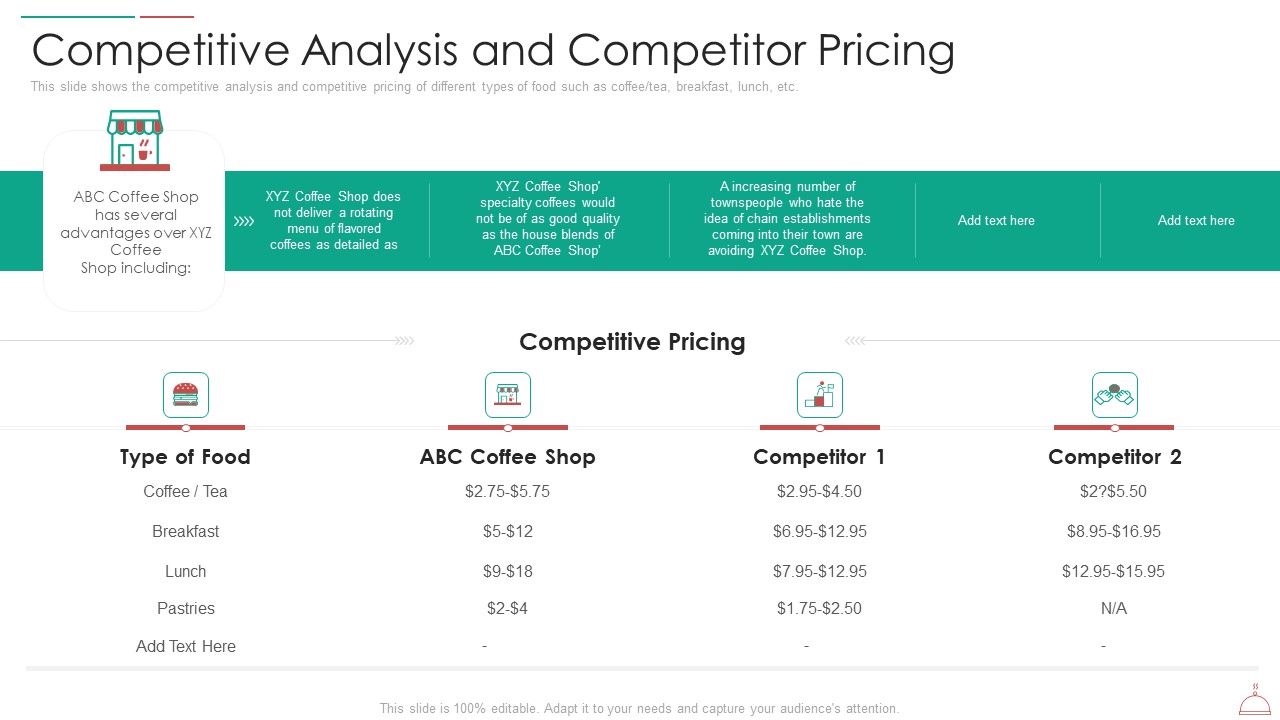 Competitive Analysis and Competitor Pricing

This slide shows the competitive analysis and competitive pricing of different types of food such as coffee/tea, breakfast, lunch, etc.

ABC Coffee Shop has several advantages over XYZ Coffee Shop including:

XYZ Coffee Shop does not deliver a rotating menu of flavored coffees as detailed as

XYZ Coffee Shop' specialty coffees would not be of as good quality as the house blends of ABC Coffee Shop'

A increasing number of townspeople who hate the idea of chain establishments coming into their town are avoiding XYZ Coffee Shop.

Add text here

Add text here

Competitive Pricing

| Type of Food | ABC Coffee Shop | Competitor 1 | Competitor 2 |
|---|---|---|---|
| Coffee / Tea | \$2.75-\$5.75 | \$2.95-\$4.50 | \$2?\$5.50 |
| Breakfast | \$5-\$12 | \$6.95-\$12.95 | \$8.95-\$16.95 |
| Lunch | \$9-\$18 | \$7.95-\$12.95 | \$12.95-\$15.95 |
| Pastries | \$2-\$4 | \$1.75-\$2.50 | N/A |
| Add Text Here | - | - | - |

This slide is 100% editable. Adapt it to your needs and capture your audience's attention.